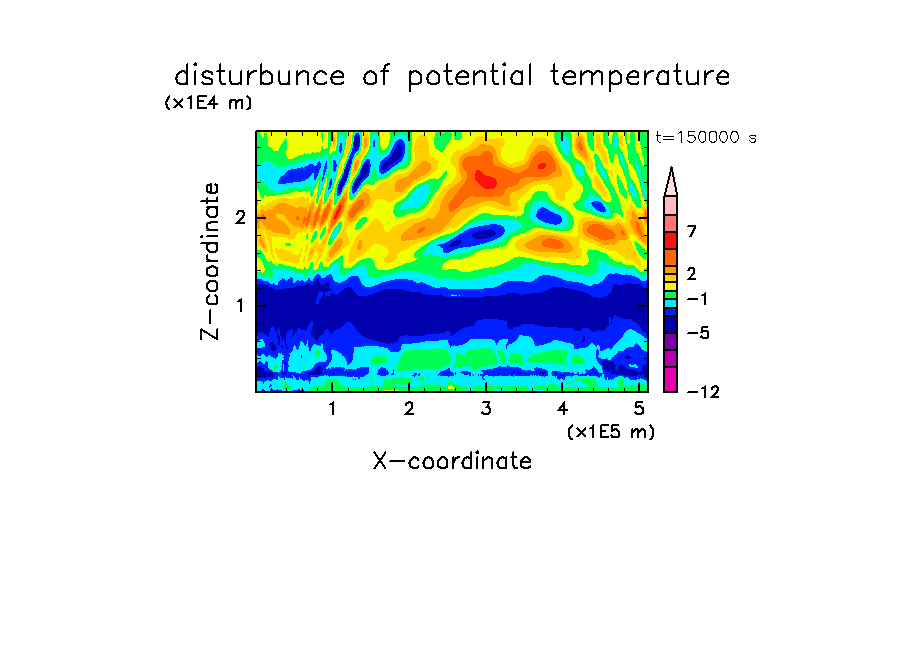 disturbunce of potential temperature

(x1E4 m)

t=150000 s

Z-coordinate

2

1

7

2

−1

−5

−12

1 2 3 4 5

(x1E5 m)

X-coordinate